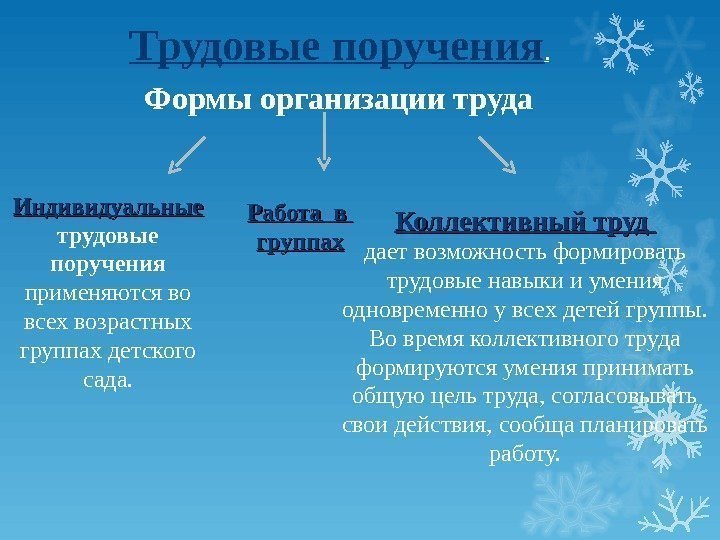 Трудовые поручения.

Формы организации труда

Индивидуальные трудовые поручения применяются во всех возрастных группах детского сада.

Работа в группах

Коллективный труд дает возможность формировать трудовые навыки и умения одновременно у всех детей группы. Во время коллективного труда формируются умения принимать общую цель труда, согласовывать свои действия, сообща планировать работу.